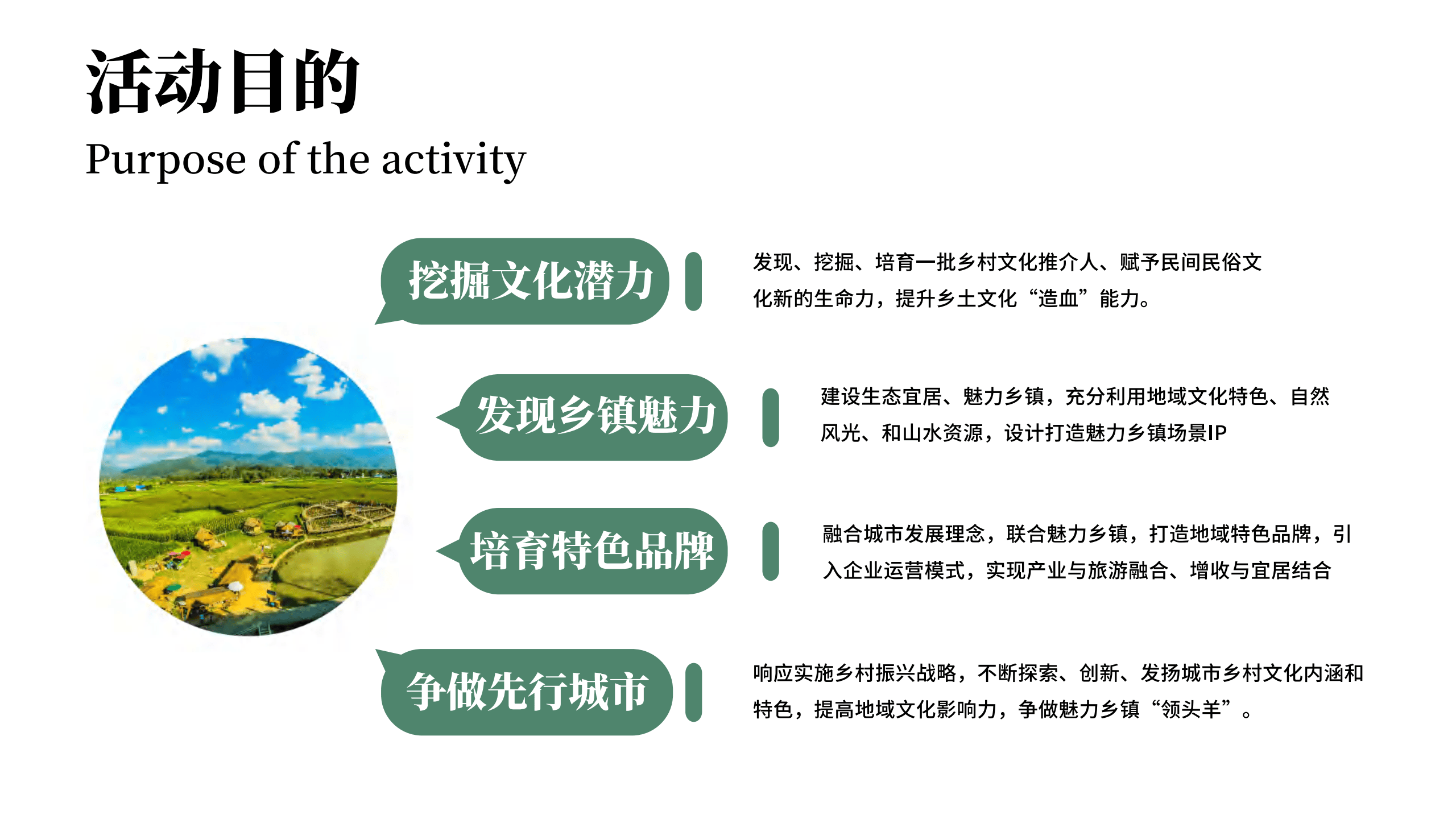 活动目的

Purpose of the activity

挖掘文化潜力

发现、挖掘、培育一批乡村文化推介人、赋予民间民俗文化新的生命力，提升乡土文化“造血”能力。

发现乡镇魅力

建设生态宜居、魅力乡镇，充分利用地域文化特色、自然风光、和山水资源，设计打造魅力乡镇场景IP

培育特色品牌

融合城市发展理念，联合魅力乡镇，打造地域特色品牌，引入企业运营模式，实现产业与旅游融合、增收与宜居结合

争做先行城市

响应实施乡村振兴战略，不断探索、创新、发扬城市乡村文化内涵和特色，提高地域文化影响力，争做魅力乡镇“领头羊”。